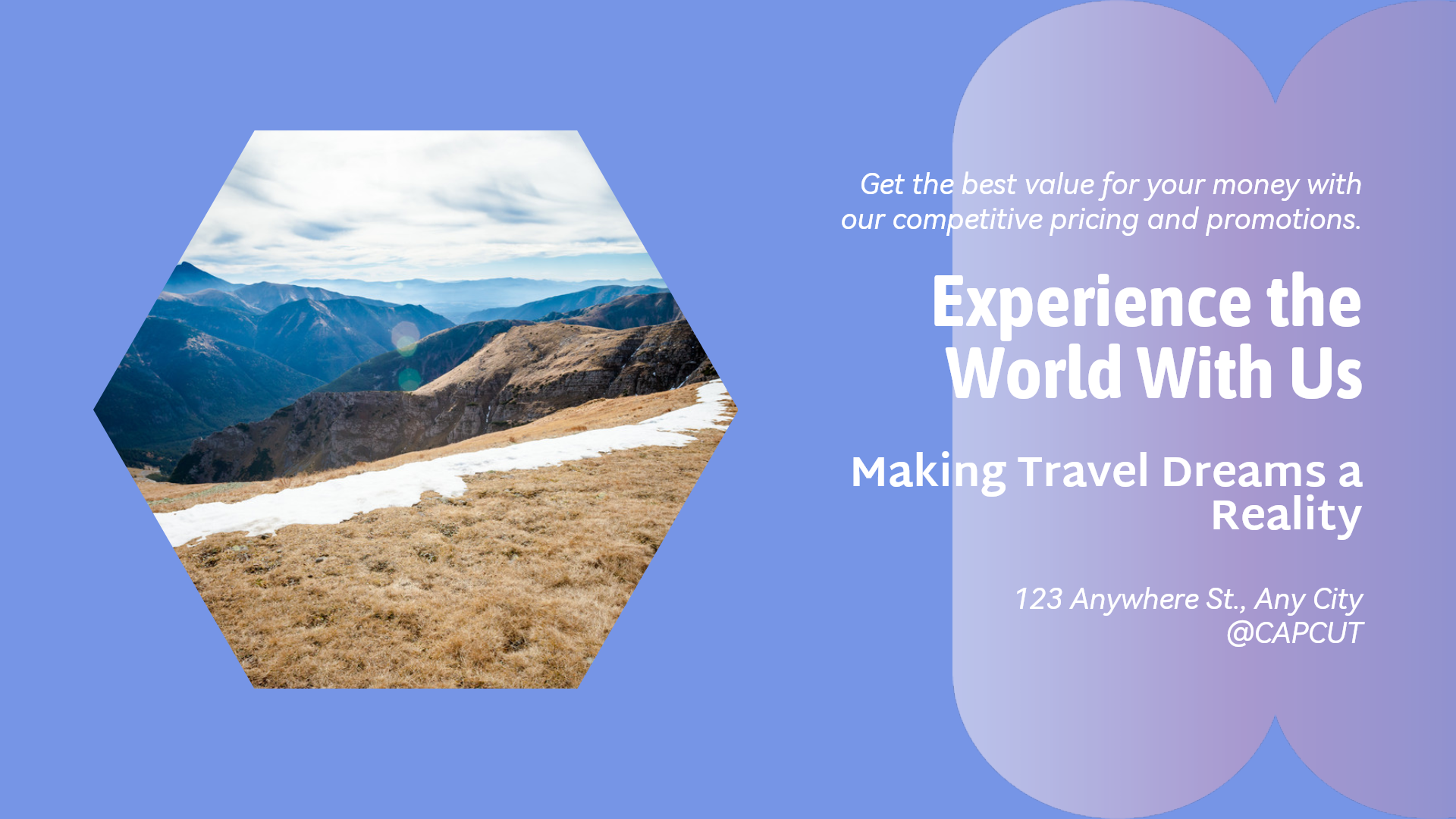 Get the best value for your money with our competitive pricing and promotions.

Experience the World With Us

Making Travel Dreams a Reality

123 Anywhere St., Any City
@CAPCUT